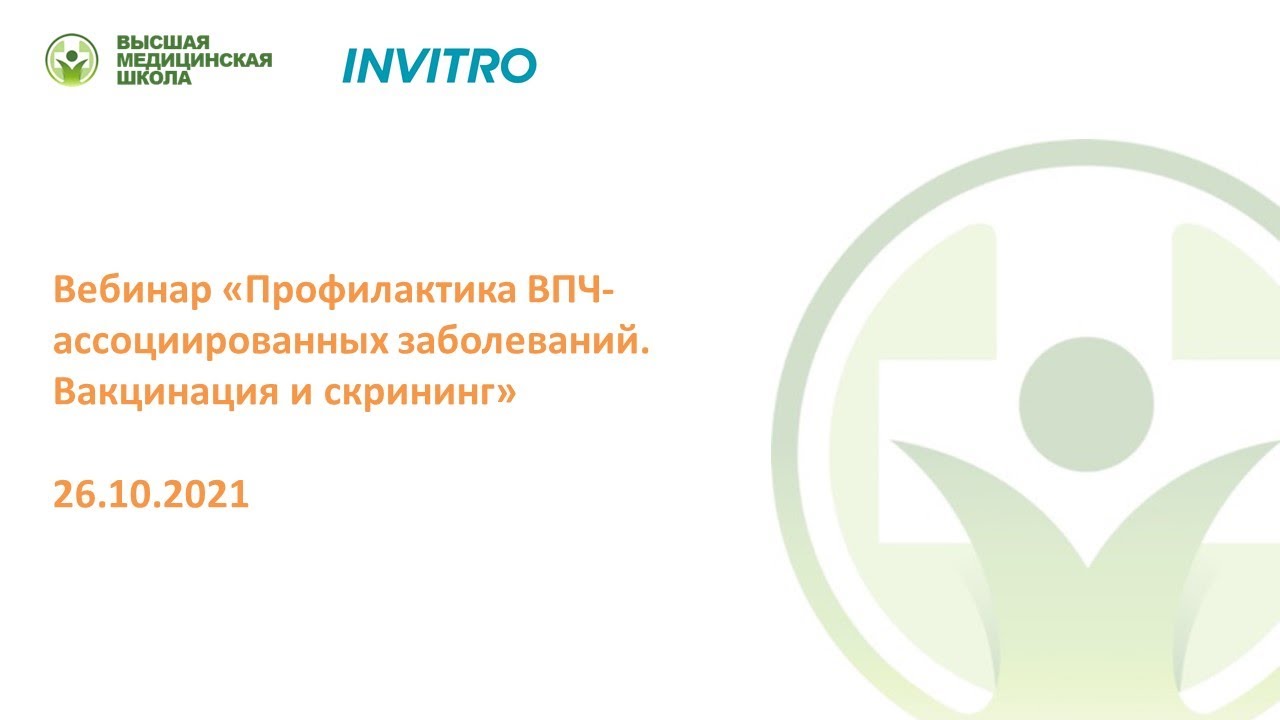 ВЫСШАЯ
МЕДИЦИНСКАЯ
ШКОЛА

INVITRO

Вебинар «Профилактика ВПЧ-ассоциированных заболеваний. Вакцинация и скрининг»

26.10.2021